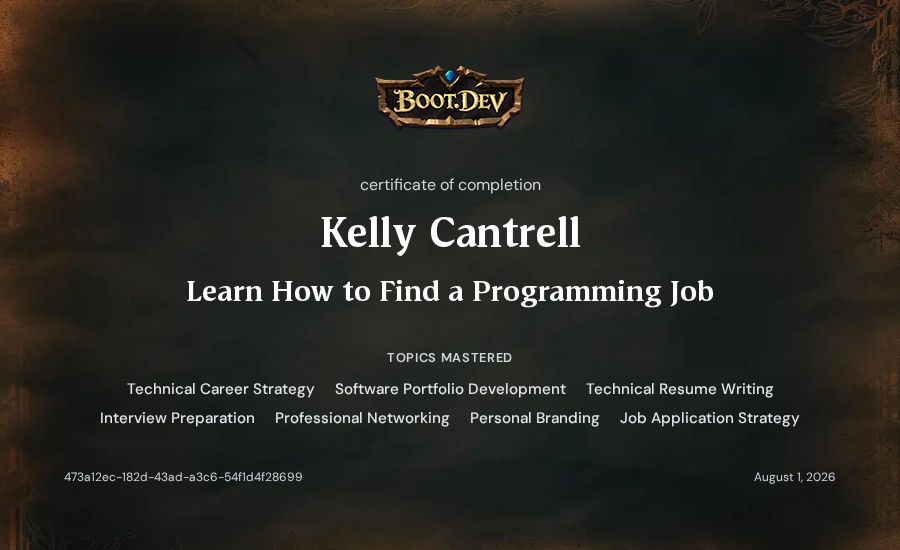 BOOT.DEV

certificate of completion

Kelly Cantrell

Learn How to Find a Programming Job

TOPICS MASTERED

Technical Career Strategy Software Portfolio Development Technical Resume Writing Interview Preparation Professional Networking Personal Branding Job Application Strategy

473a12ec-182d-43ad-a3c6-54f1d4f28699

August 1, 2026